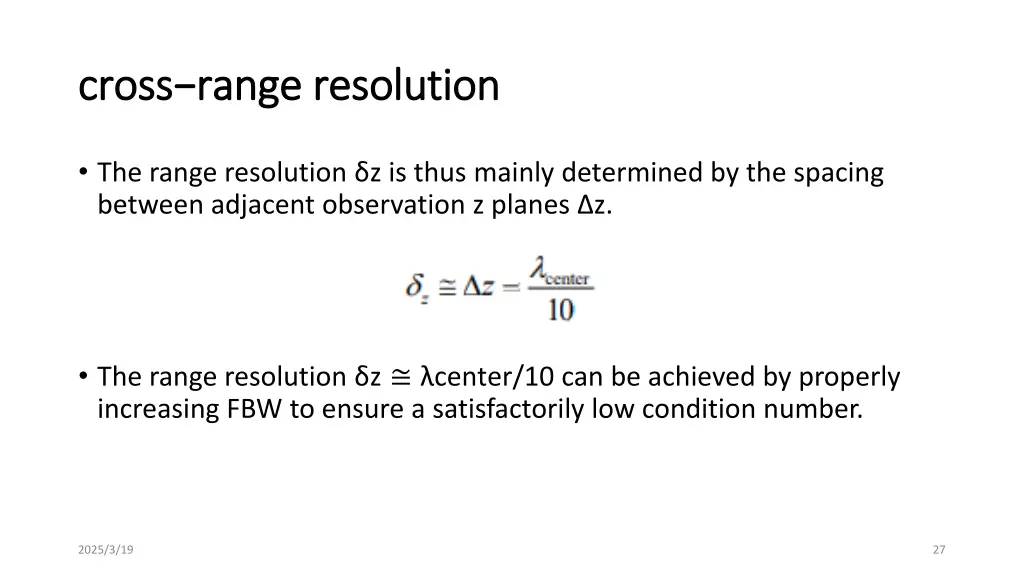 cross−range resolution

• The range resolution δz is thus mainly determined by the spacing between adjacent observation z planes Δz.

$\delta_z \cong \Delta z = \frac{\lambda_{center}}{10}$

• The range resolution δz ≅ λcenter/10 can be achieved by properly increasing FBW to ensure a satisfactorily low condition number.

2025/3/19

27